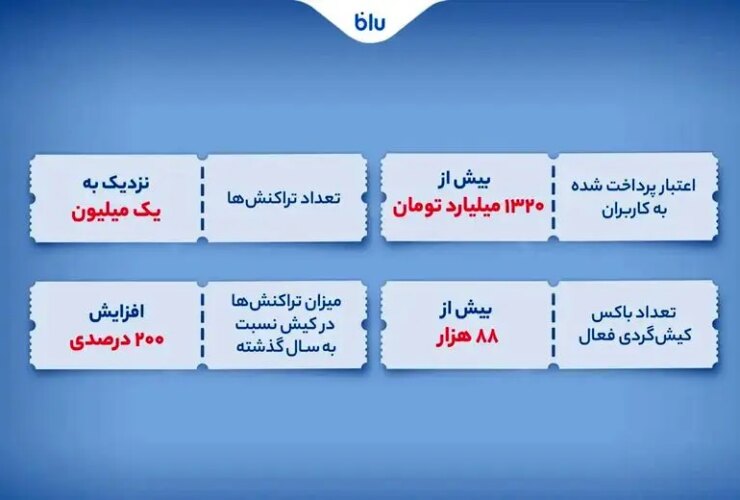 blu

اعتبار پرداخت شده به کاربران

بیش از
۱۳۲۰ میلیارد تومان

تعداد تراکنش‌ها

نزدیک به
یک میلیون

تعداد باکس کیش‌گردی فعال

بیش از
۸۸ هزار

میزان تراکنش‌ها در کیش نسبت به سال گذشته

افزایش
۲۰۰ درصدی